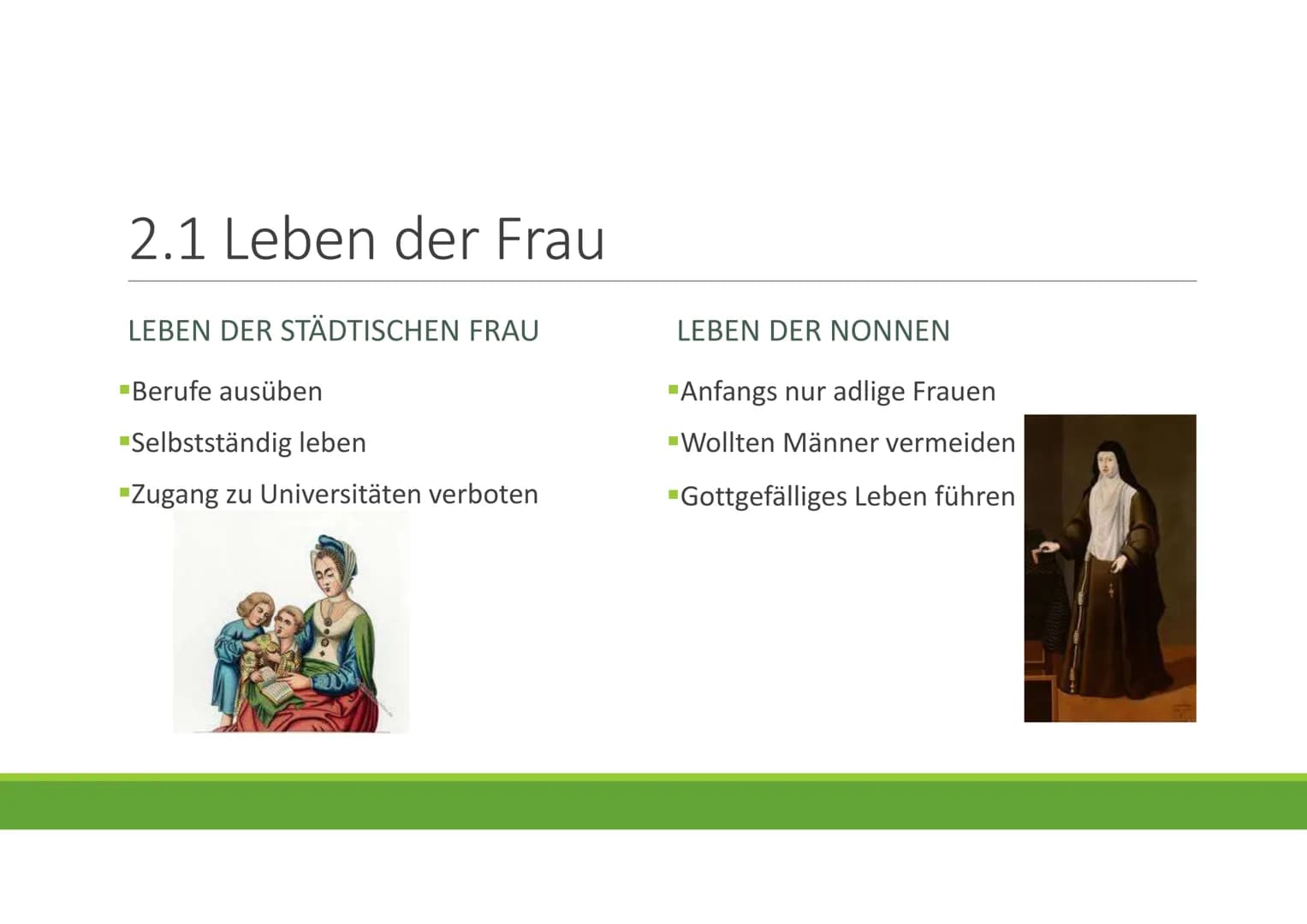 2.1 Leben der Frau

LEBEN DER STÄDTISCHEN FRAU

▪Berufe ausüben

▪Selbstständig leben

▪Zugang zu Universitäten verboten

LEBEN DER NONNEN

▪Anfangs nur adlige Frauen

▪Wollten Männer vermeiden

▪Gottgefälliges Leben führen